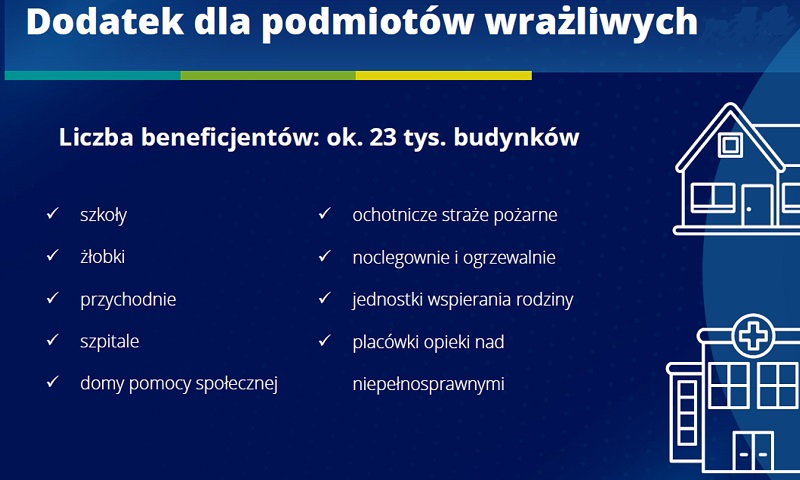 Dodatek dla podmiotów wrażliwych

Liczba beneficjentów: ok. 23 tys. budynków

✓ szkoły

✓ żłobki

✓ przychodnie

✓ szpitale

✓ domy pomocy społecznej

✓ ochotnicze straże pożarne

✓ noclegownie i ogrzewalnie

✓ jednostki wspierania rodziny

✓ placówki opieki nad niepełnosprawnymi